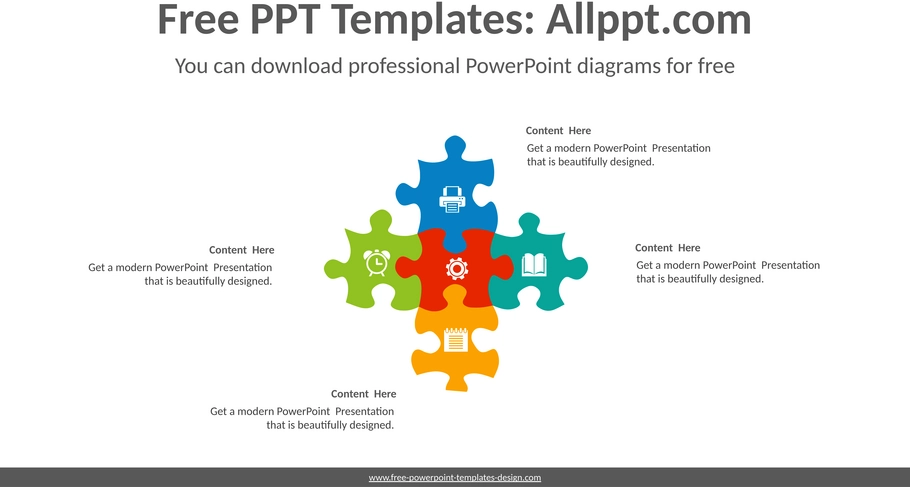 Free PPT Templates: Allppt.com

You can download professional PowerPoint diagrams for free

Content Here

Get a modern PowerPoint Presentation that is beautifully designed.

Content Here

Get a modern PowerPoint Presentation that is beautifully designed.

Content Here

Get a modern PowerPoint Presentation that is beautifully designed.

Content Here

Get a modern PowerPoint Presentation that is beautifully designed.

www.free-powerpoint-templates-design.com